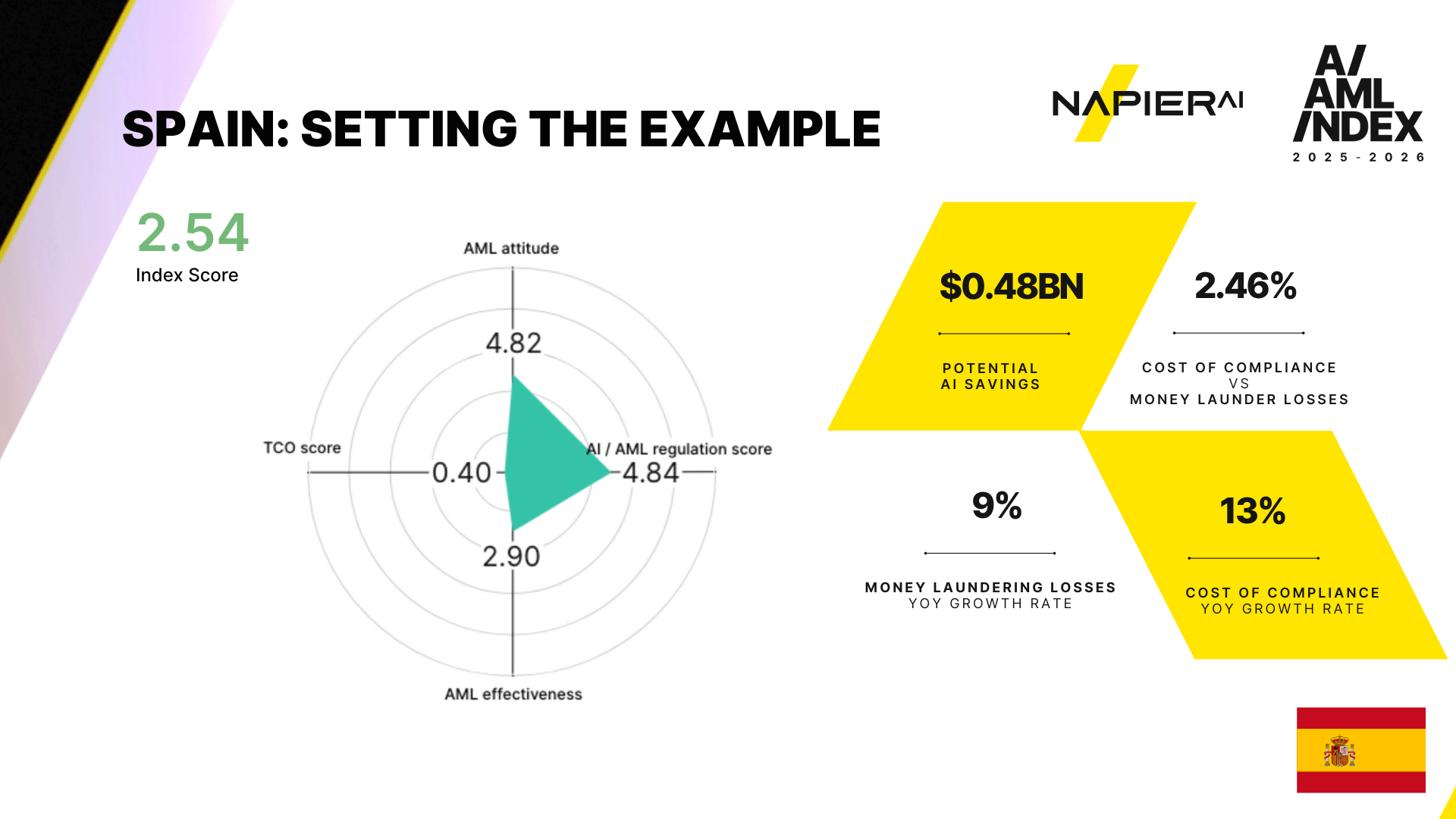 SPAIN: SETTING THE EXAMPLE

NAPIER AI

AI AML INDEX
2025-2026

2.54
Index Score

AML attitude

4.82

TCO score

0.40

AI / AML regulation score

4.84

2.90

AML effectiveness

$0.48BN

POTENTIAL AI SAVINGS

2.46%

COST OF COMPLIANCE VS MONEY LAUNDER LOSSES

9%

MONEY LAUNDERING LOSSES YOY GROWTH RATE

13%

COST OF COMPLIANCE YOY GROWTH RATE